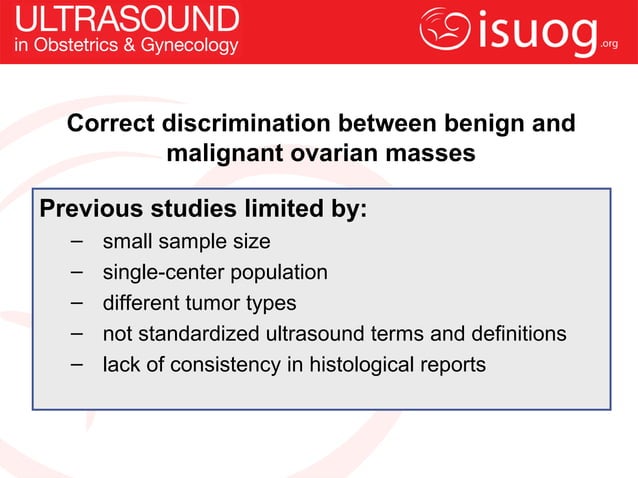 ULTRASOUND
in Obstetrics & Gynecology

isuog.org

Correct discrimination between benign and malignant ovarian masses

Previous studies limited by:
– small sample size
– single-center population
– different tumor types
– not standardized ultrasound terms and definitions
– lack of consistency in histological reports